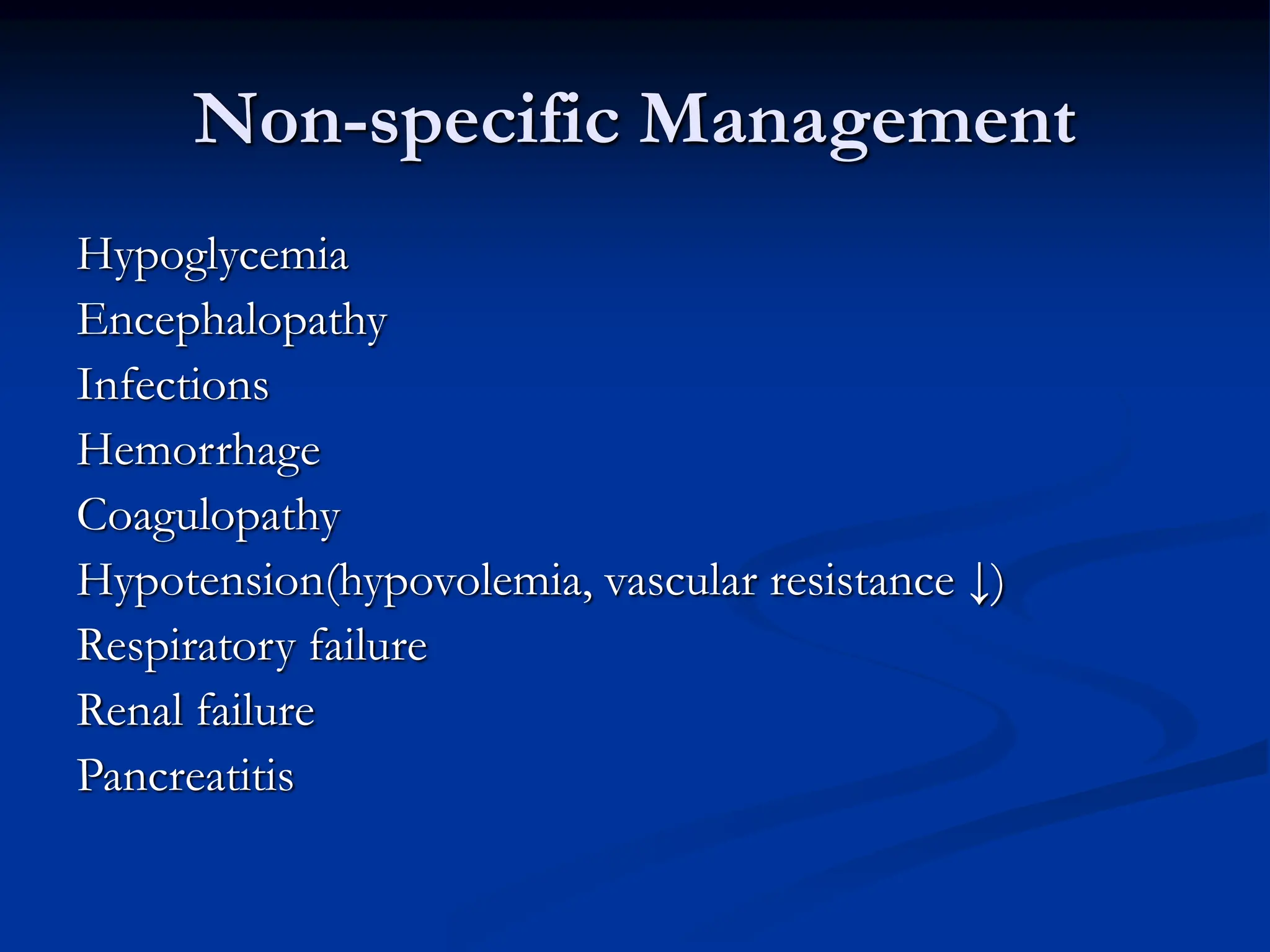 Non-specific Management

Hypoglycemia
Encephalopathy
Infections
Hemorrhage
Coagulopathy
Hypotension(hypovolemia, vascular resistance ↓)
Respiratory failure
Renal failure
Pancreatitis